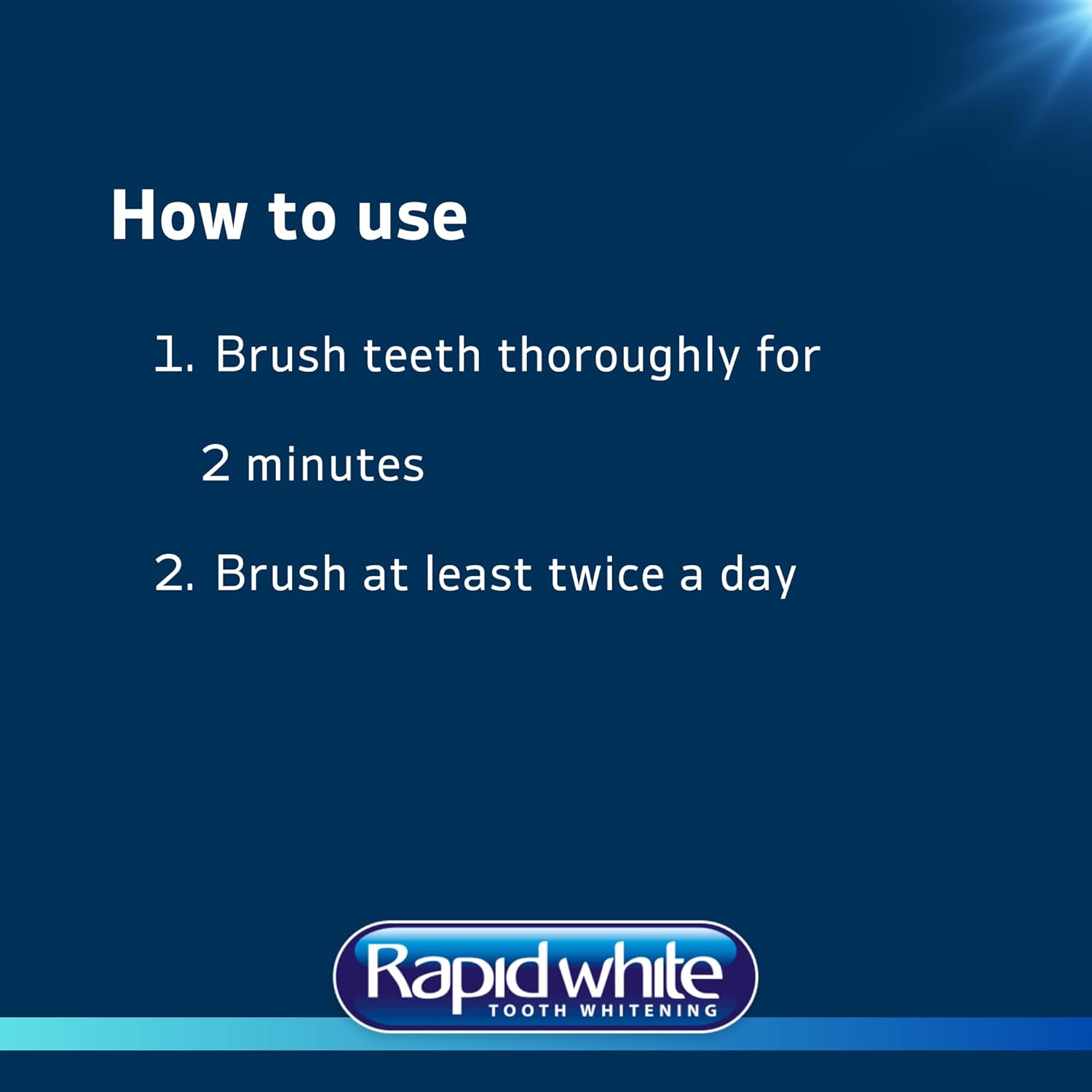 How to use

1. Brush teeth thoroughly for 2 minutes

2. Brush at least twice a day

Rapid white
TOOTH WHITENING